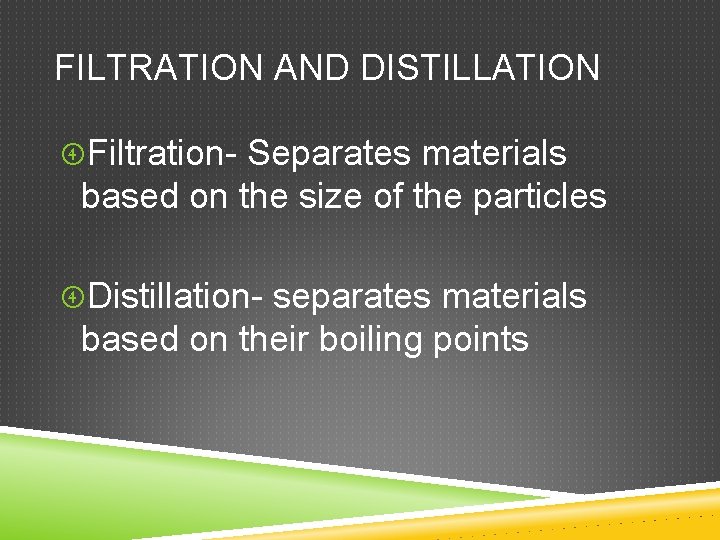 FILTRATION AND DISTILLATION

Filtration- Separates materials based on the size of the particles

Distillation- separates materials based on their boiling points